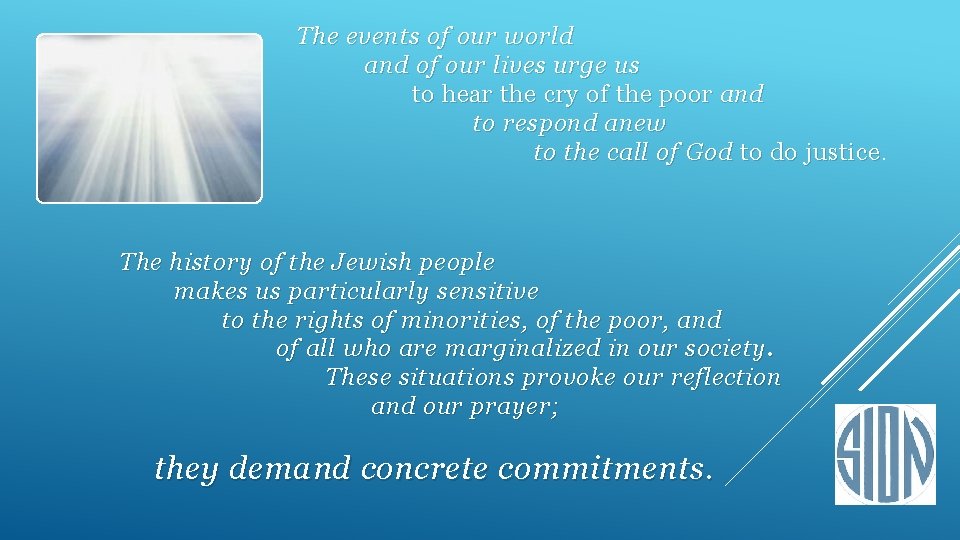 The events of our world
and of our lives urge us
to hear the cry of the poor and
to respond anew
to the call of God to do justice.

The history of the Jewish people
makes us particularly sensitive
to the rights of minorities, of the poor, and
of all who are marginalized in our society.
These situations provoke our reflection
and our prayer;

they demand concrete commitments.

SION